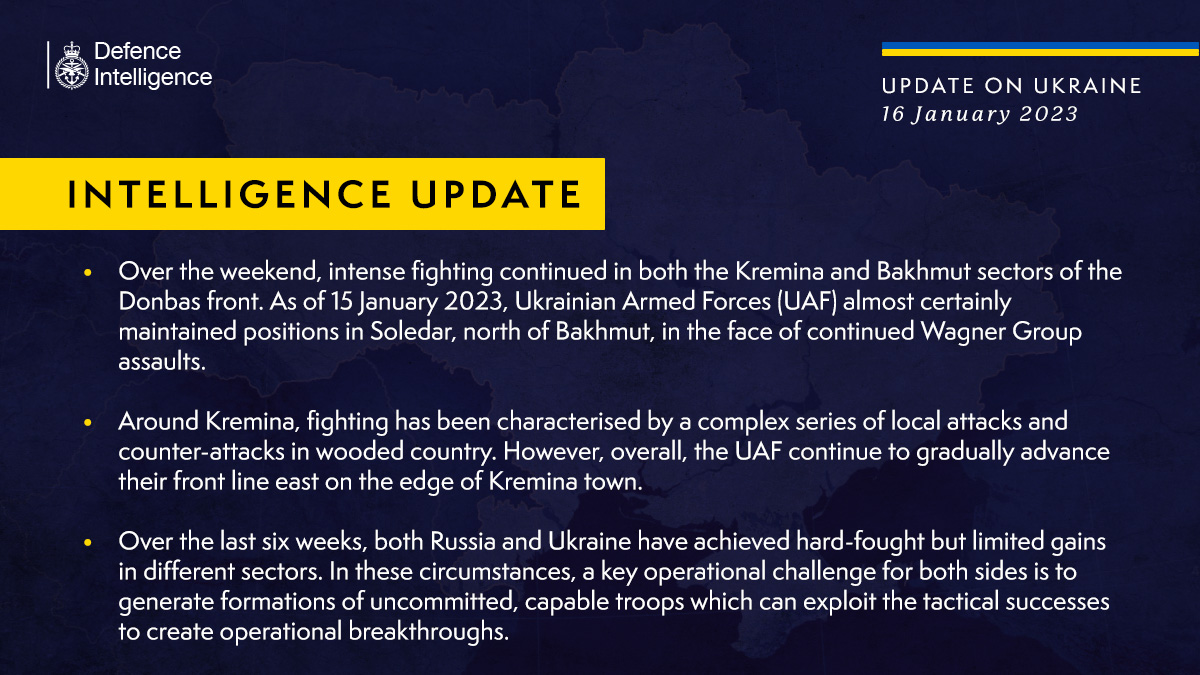 Defence Intelligence

UPDATE ON UKRAINE
16 January 2023

INTELLIGENCE UPDATE

• Over the weekend, intense fighting continued in both the Kremina and Bakhmut sectors of the Donbas front. As of 15 January 2023, Ukrainian Armed Forces (UAF) almost certainly maintained positions in Soledar, north of Bakhmut, in the face of continued Wagner Group assaults.

• Around Kremina, fighting has been characterised by a complex series of local attacks and counter-attacks in wooded country. However, overall, the UAF continue to gradually advance their front line east on the edge of Kremina town.

• Over the last six weeks, both Russia and Ukraine have achieved hard-fought but limited gains in different sectors. In these circumstances, a key operational challenge for both sides is to generate formations of uncommitted, capable troops which can exploit the tactical successes to create operational breakthroughs.